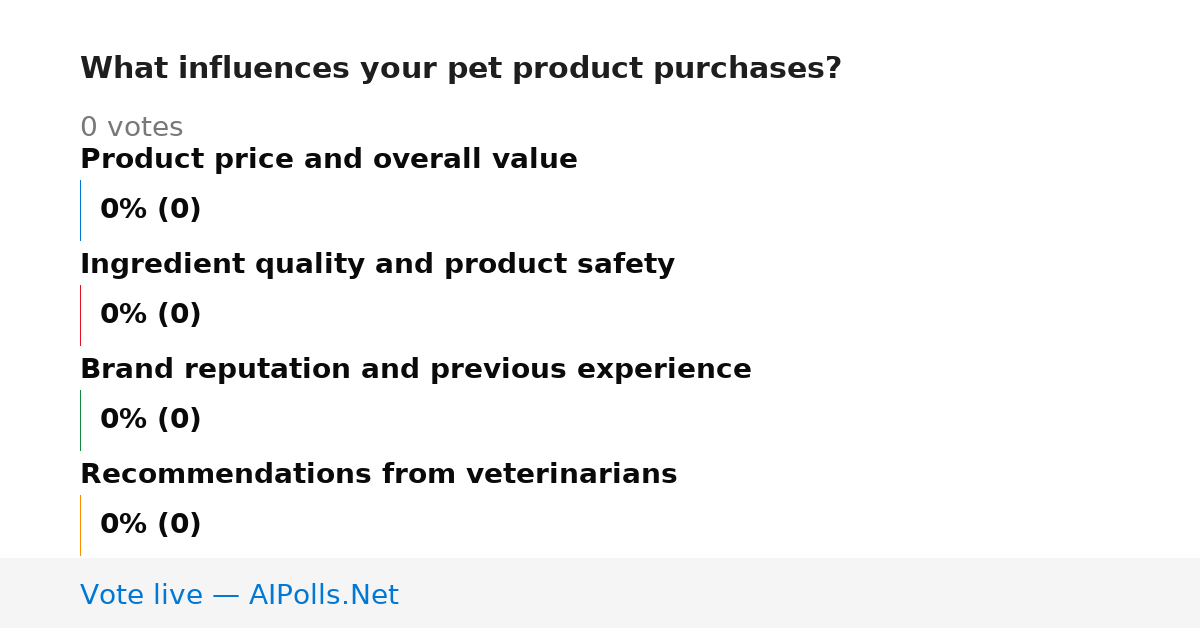 What influences your pet product purchases?

0 votes

Product price and overall value

0% (0)

Ingredient quality and product safety

0% (0)

Brand reputation and previous experience

0% (0)

Recommendations from veterinarians

0% (0)

Vote live — AIPolls.Net